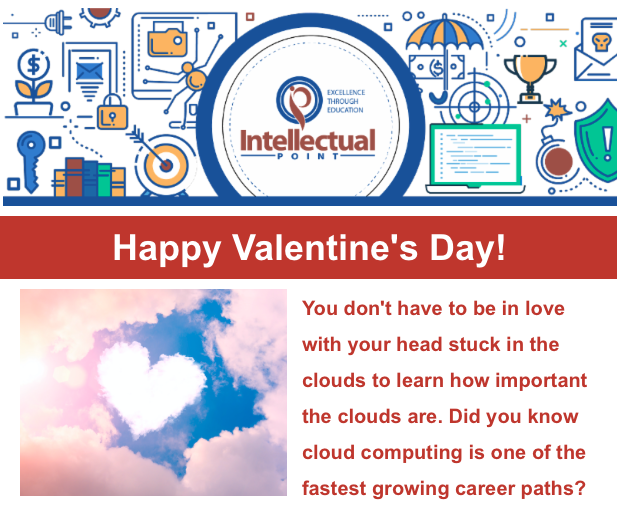 EXCELLENCE THROUGH EDUCATION

Intellectual
POINT

Happy Valentine's Day!

You don't have to be in love with your head stuck in the clouds to learn how important the clouds are. Did you know cloud computing is one of the fastest growing career paths?